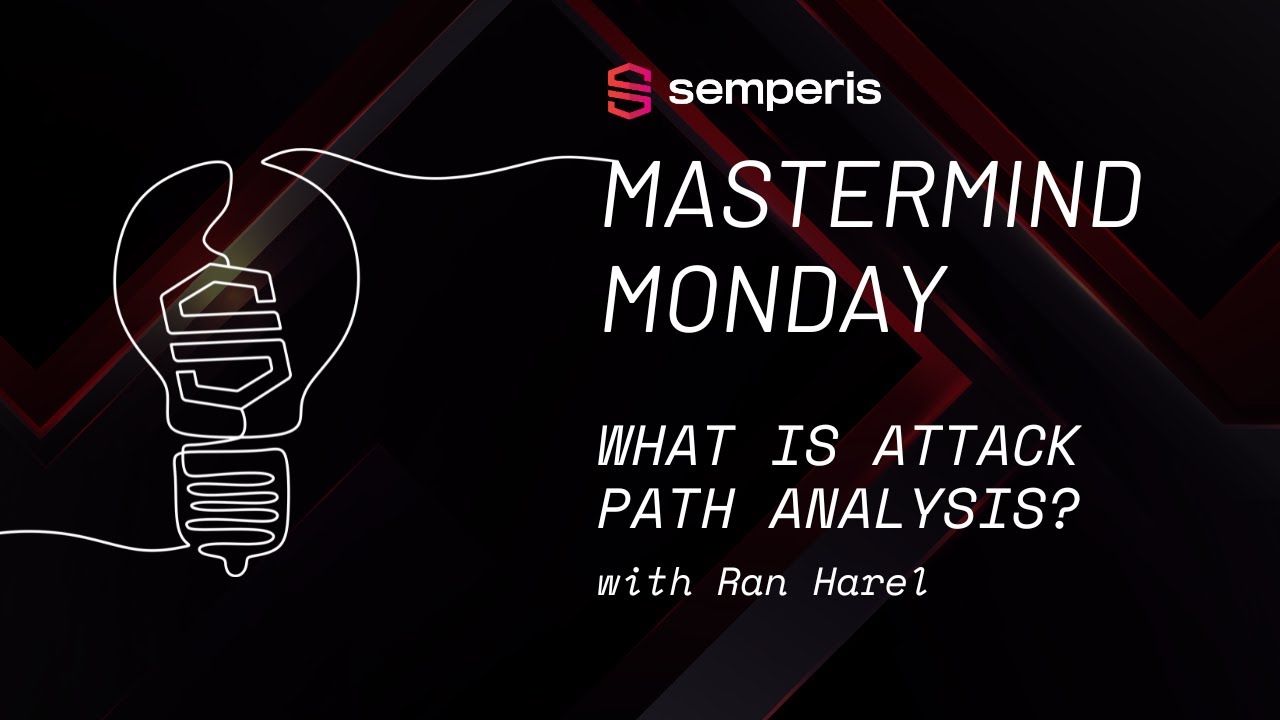 semperis

MASTERMIND MONDAY

WHAT IS ATTACK PATH ANALYSIS?

with Ran Harel